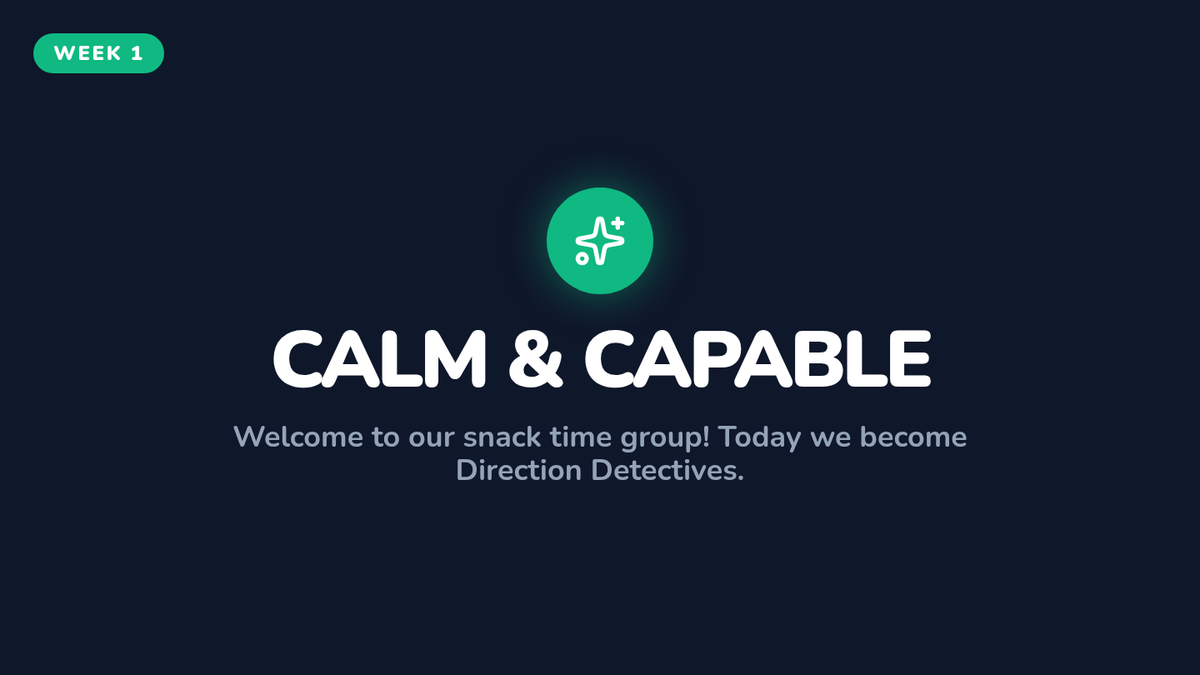 WEEK 1

CALM & CAPABLE

Welcome to our snack time group! Today we become Direction Detectives.